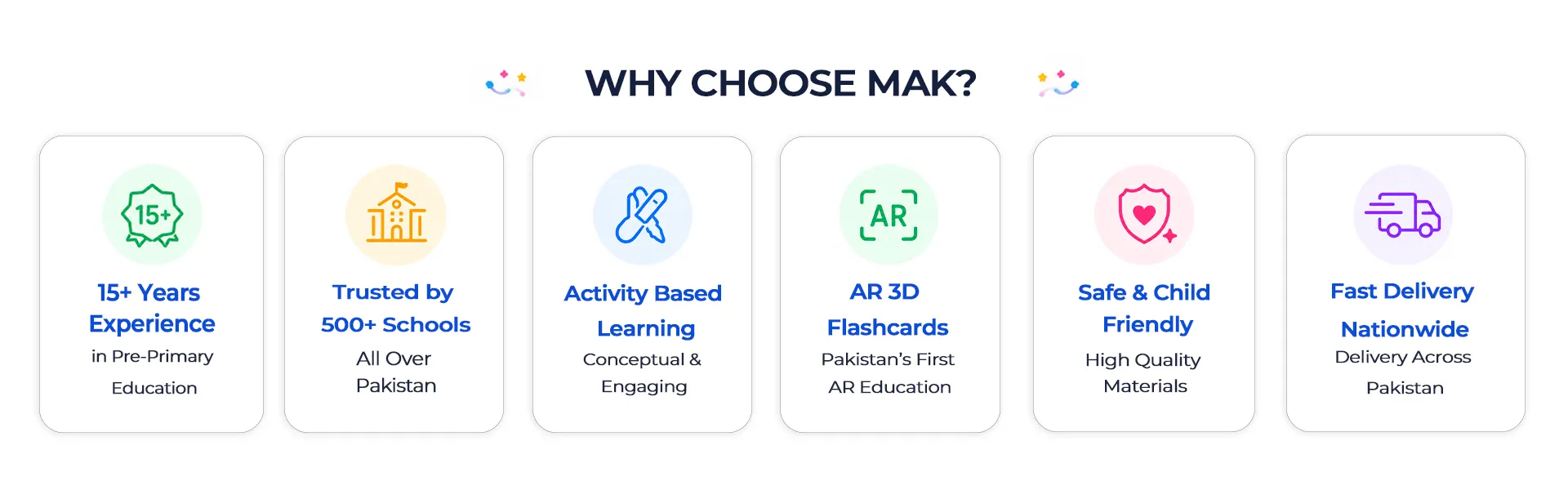 WHY CHOOSE MAK?

15+

15+ Years Experience
in Pre-Primary Education

Trusted by 500+ Schools
All Over Pakistan

Activity Based Learning
Conceptual & Engaging

AR

AR 3D Flashcards
Pakistan's First AR Education

Safe & Child Friendly
High Quality Materials

Fast Delivery Nationwide
Delivery Across Pakistan